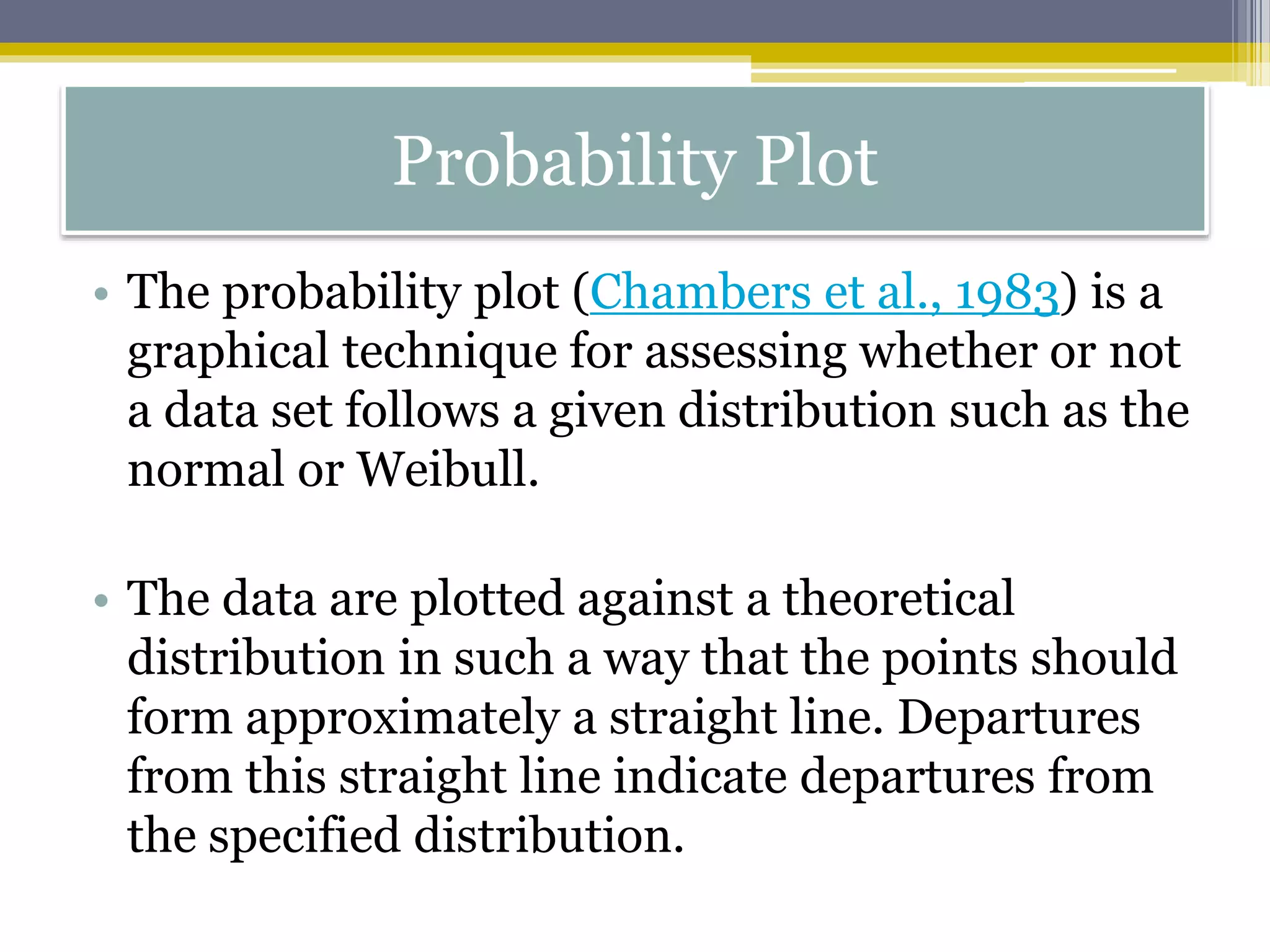 Probability Plot

• The probability plot (Chambers et al., 1983) is a graphical technique for assessing whether or not a data set follows a given distribution such as the normal or Weibull.

• The data are plotted against a theoretical distribution in such a way that the points should form approximately a straight line. Departures from this straight line indicate departures from the specified distribution.